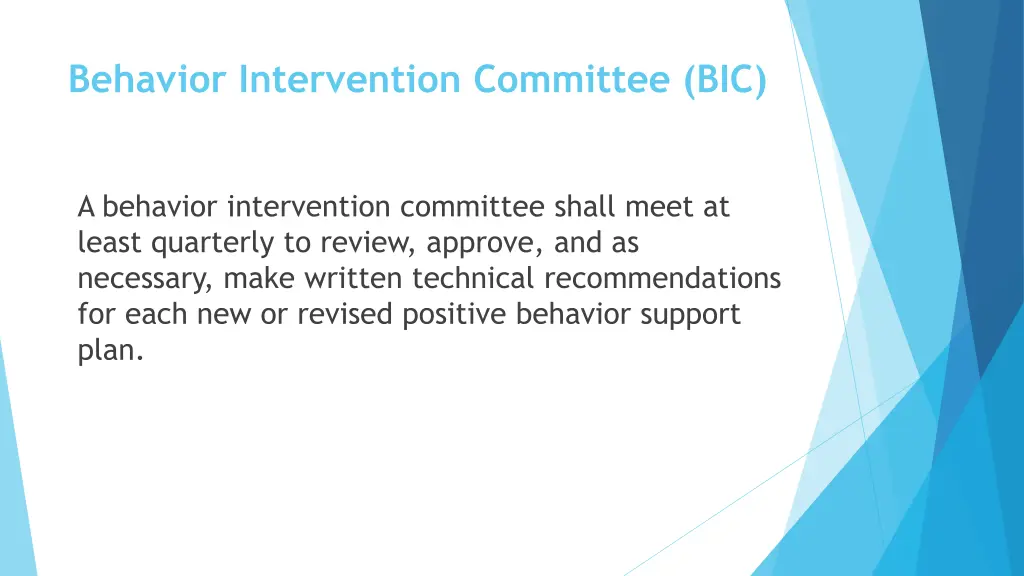 Behavior Intervention Committee (BIC)

A behavior intervention committee shall meet at least quarterly to review, approve, and as necessary, make written technical recommendations for each new or revised positive behavior support plan.